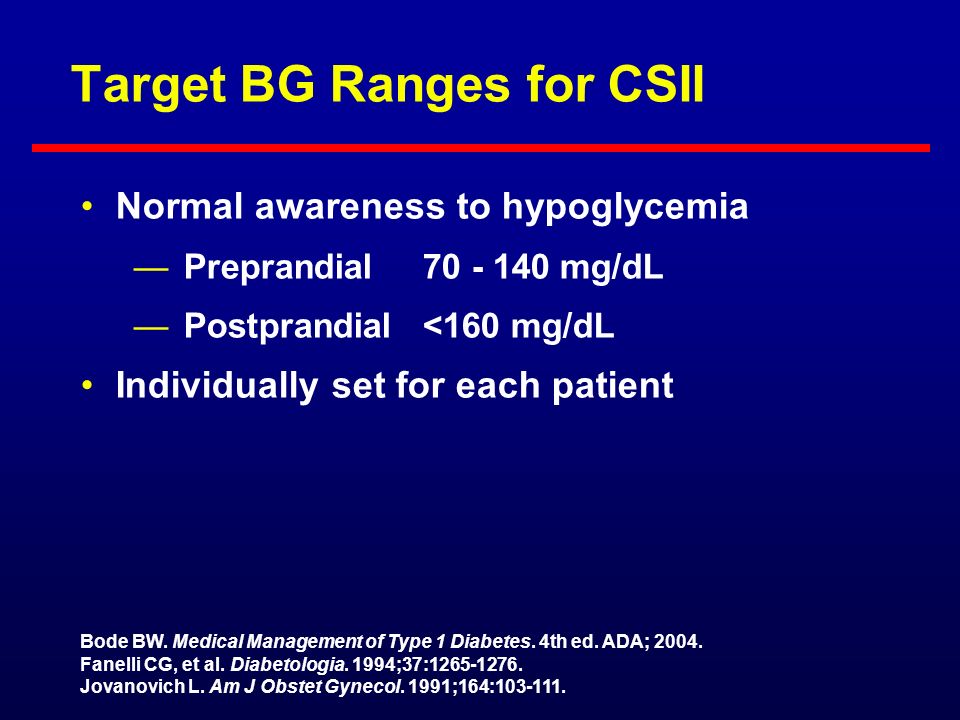 Target BG Ranges for CSII

• Normal awareness to hypoglycemia

— Preprandial 70 - 140 mg/dL

— Postprandial <160 mg/dL

• Individually set for each patient

Bode BW. Medical Management of Type 1 Diabetes. 4th ed. ADA; 2004.
Fanelli CG, et al. Diabetologia. 1994;37:1265-1276.
Jovanovich L. Am J Obstet Gynecol. 1991;164:103-111.